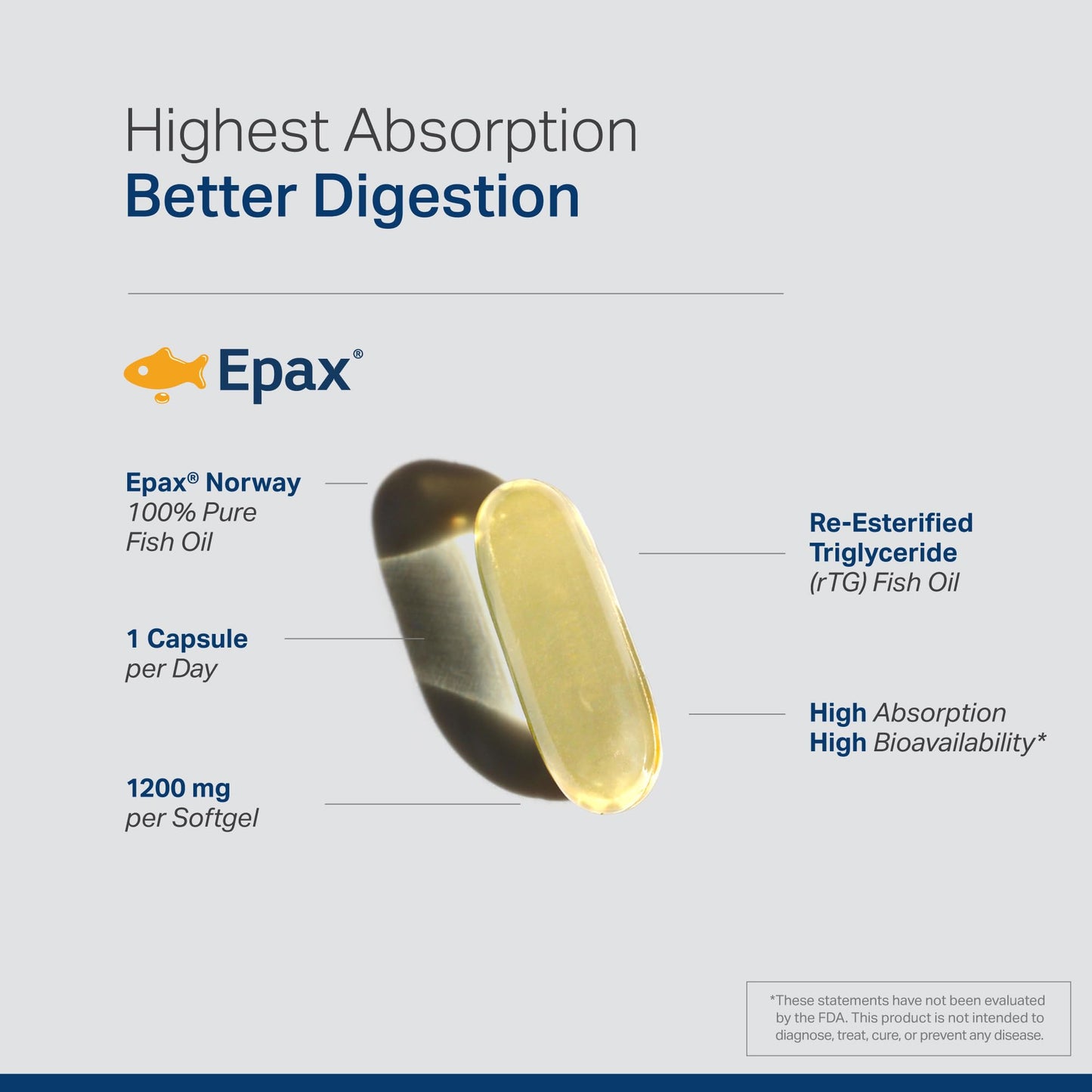 Highest Absorption
Better Digestion

Epax®

Epax® Norway
100% Pure Fish Oil

1 Capsule
per Day

1200 mg
per Softgel

Re-Esterified Triglyceride
(rTG) Fish Oil

High Absorption
High Bioavailability*

*These statements have not been evaluated by the FDA. This product is not intended to diagnose, treat, cure, or prevent any disease.